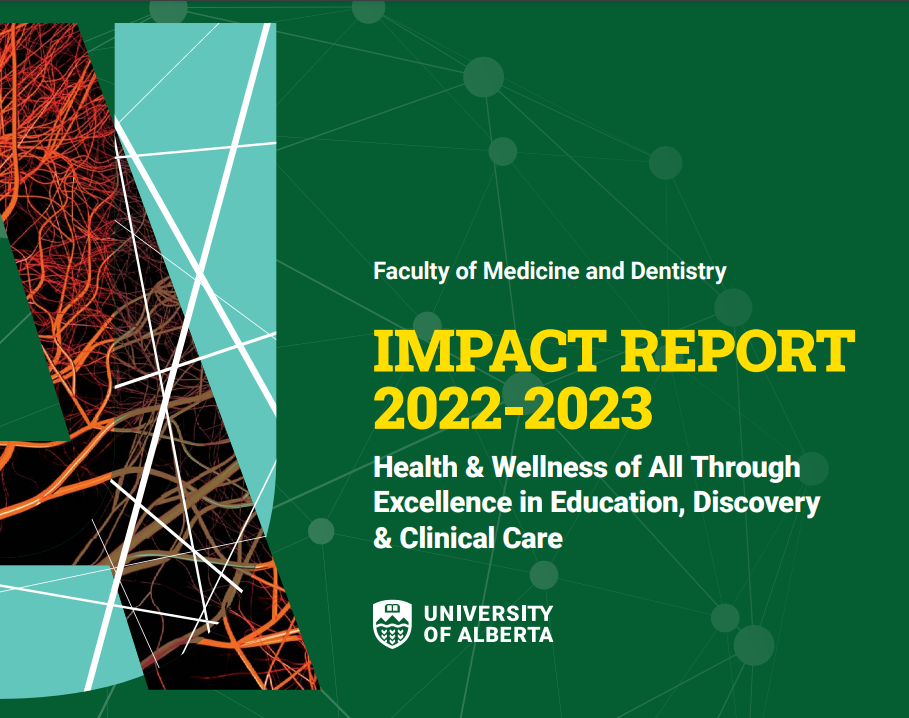 Faculty of Medicine and Dentistry

IMPACT REPORT 2022-2023

Health & Wellness of All Through Excellence in Education, Discovery & Clinical Care

UNIVERSITY OF ALBERTA